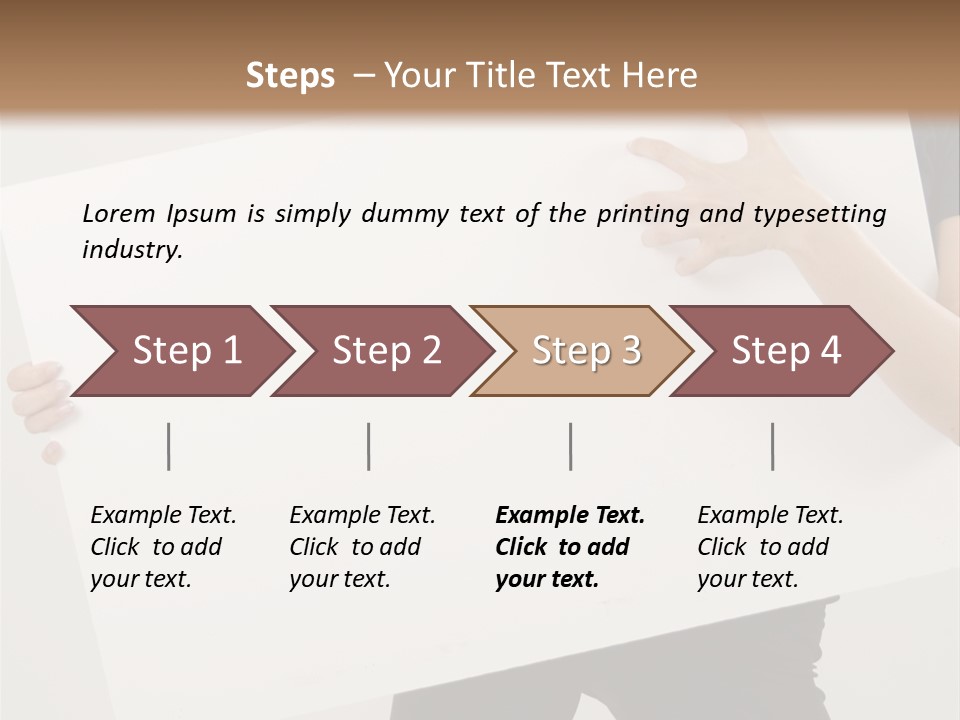 Steps – Your Title Text Here

Lorem Ipsum is simply dummy text of the printing and typesetting industry.

Step 1

Step 2

Step 3

Step 4

Example Text. Click to add your text.

Example Text. Click to add your text.

Example Text. Click to add your text.

Example Text. Click to add your text.